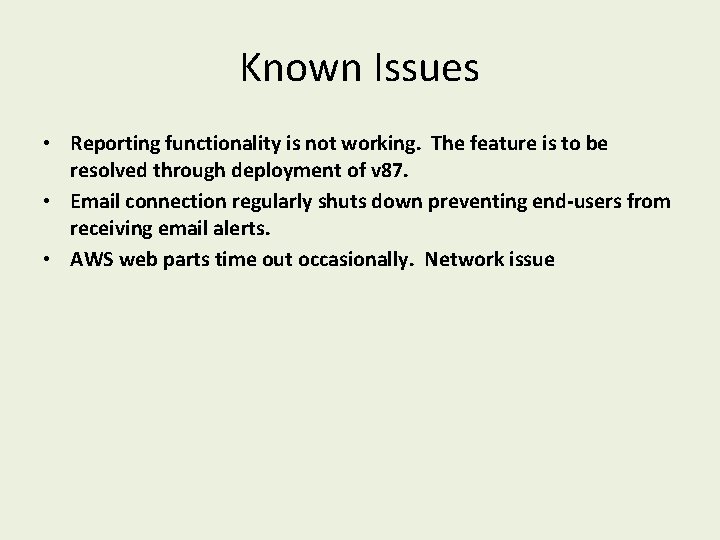 Known Issues

• Reporting functionality is not working.  The feature is to be resolved through deployment of v87.
• Email connection regularly shuts down preventing end-users from receiving email alerts.
• AWS web parts time out occasionally.  Network issue